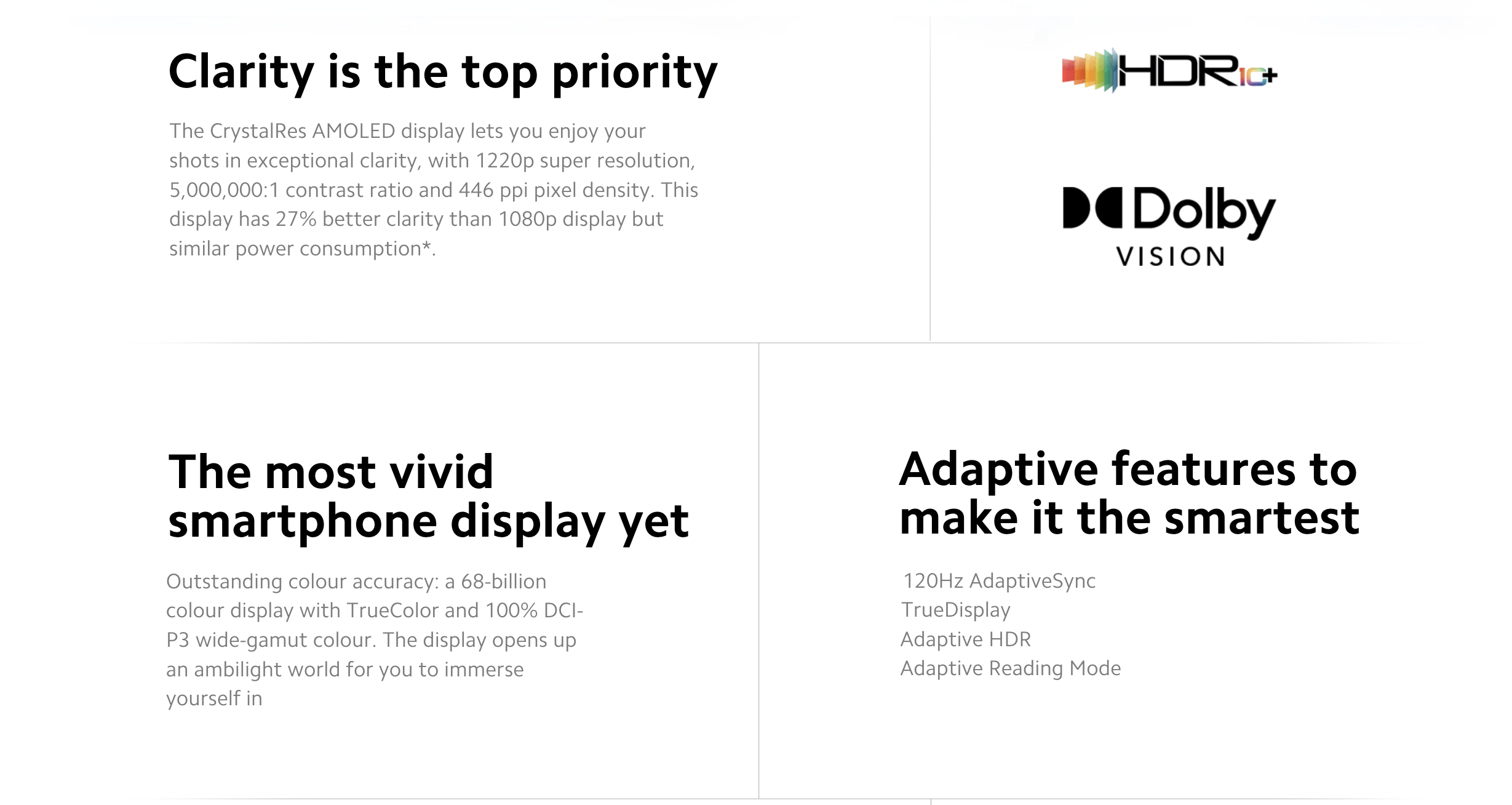 Clarity is the top priority

The CrystalRes AMOLED display lets you enjoy your shots in exceptional clarity, with 1220p super resolution, 5,000,000:1 contrast ratio and 446 ppi pixel density. This display has 27% better clarity than 1080p display but similar power consumption*.

HDR10+

Dolby VISION

The most vivid smartphone display yet

Outstanding colour accuracy: a 68-billion colour display with TrueColor and 100% DCI-P3 wide-gamut colour. The display opens up an ambilight world for you to immerse yourself in

Adaptive features to make it the smartest

120Hz AdaptiveSync
TrueDisplay
Adaptive HDR
Adaptive Reading Mode